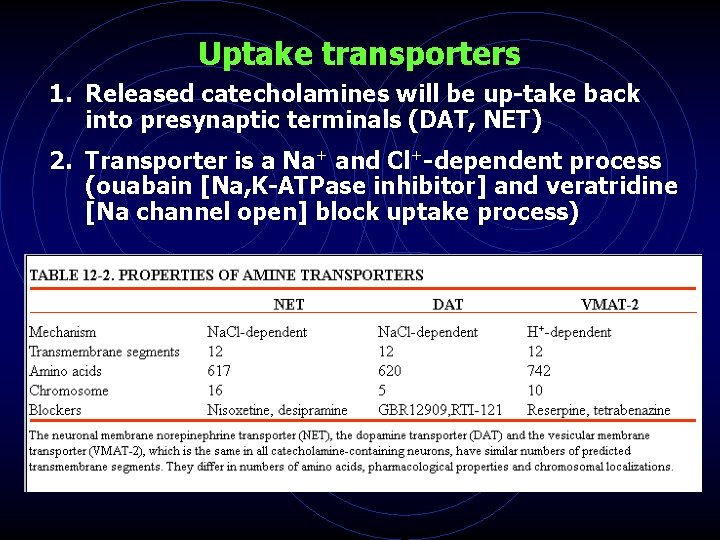 Uptake transporters

1. Released catecholamines will be up-take back into presynaptic terminals (DAT, NET)

2. Transporter is a $Na^+$ and $Cl^+$-dependent process (ouabain [Na,K-ATPase inhibitor] and veratridine [Na channel open] block uptake process)

TABLE 12-2. PROPERTIES OF AMINE TRANSPORTERS

| | NET | DAT | VMAT-2 |
|---|---|---|---|
| Mechanism | NaCl-dependent | NaCl-dependent | $H^+$-dependent |
| Transmembrane segments | 12 | 12 | 12 |
| Amino acids | 617 | 620 | 742 |
| Chromosome | 16 | 5 | 10 |
| Blockers | Nisoxetine, desipramine | GBR12909,RTI-121 | Reserpine, tetrabenazine |

The neuronal membrane norepinephrine transporter (NET), the dopamine transporter (DAT) and the vesicular membrane transporter (VMAT-2), which is the same in all catecholamine-containing neurons, have similar numbers of predicted transmembrane segments. They differ in numbers of amino acids, pharmacological properties and chromosomal localizations.